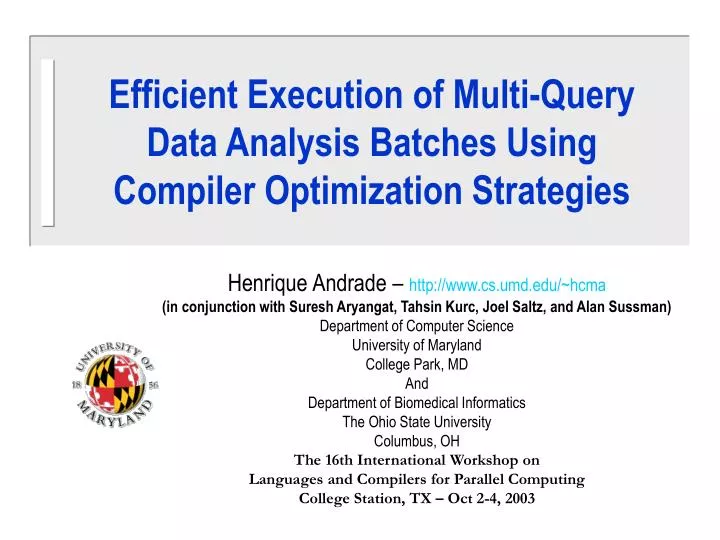 Efficient Execution of Multi-Query Data Analysis Batches Using Compiler Optimization Strategies

Henrique Andrade – http://www.cs.umd.edu/~hcma
(in conjunction with Suresh Aryangat, Tahsin Kurc, Joel Saltz, and Alan Sussman)
Department of Computer Science
University of Maryland
College Park, MD
And
Department of Biomedical Informatics
The Ohio State University
Columbus, OH
The 16th International Workshop on
Languages and Compilers for Parallel Computing
College Station, TX – Oct 2-4, 2003

UNIVERSITY OF MARYLAND
18 56